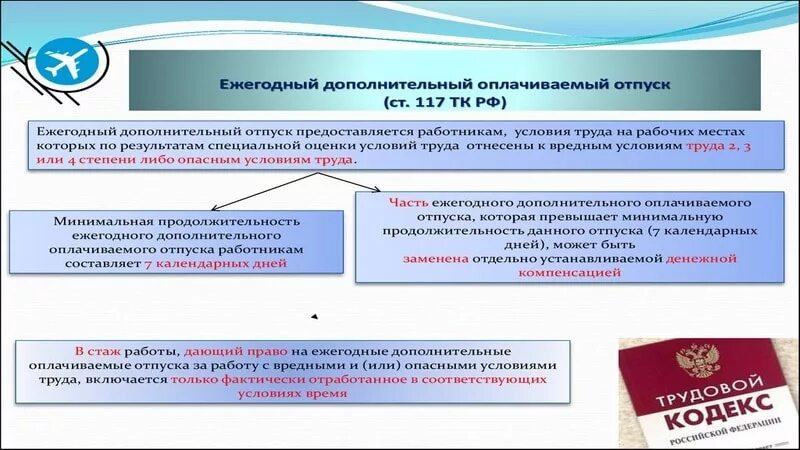 Ежегодный дополнительный оплачиваемый отпуск
(ст. 117 ТК РФ)

Ежегодный дополнительный отпуск предоставляется работникам, условия труда на рабочих местах которых по результатам специальной оценки условий труда отнесены к вредным условиям труда 2, 3 или 4 степени либо опасным условиям труда.

Минимальная продолжительность ежегодного дополнительного оплачиваемого отпуска работникам составляет 7 календарных дней

Часть ежегодного дополнительного оплачиваемого отпуска, которая превышает минимальную продолжительность данного отпуска (7 календарных дней), может быть заменена отдельно устанавливаемой денежной компенсацией

В стаж работы, дающий право на ежегодные дополнительные оплачиваемые отпуска за работу с вредными и (или) опасными условиями труда, включается только фактически отработанное в соответствующих условиях время

ТРУДОВОЙ КОДЕКС РОССИЙСКОЙ ФЕДЕРАЦИИ